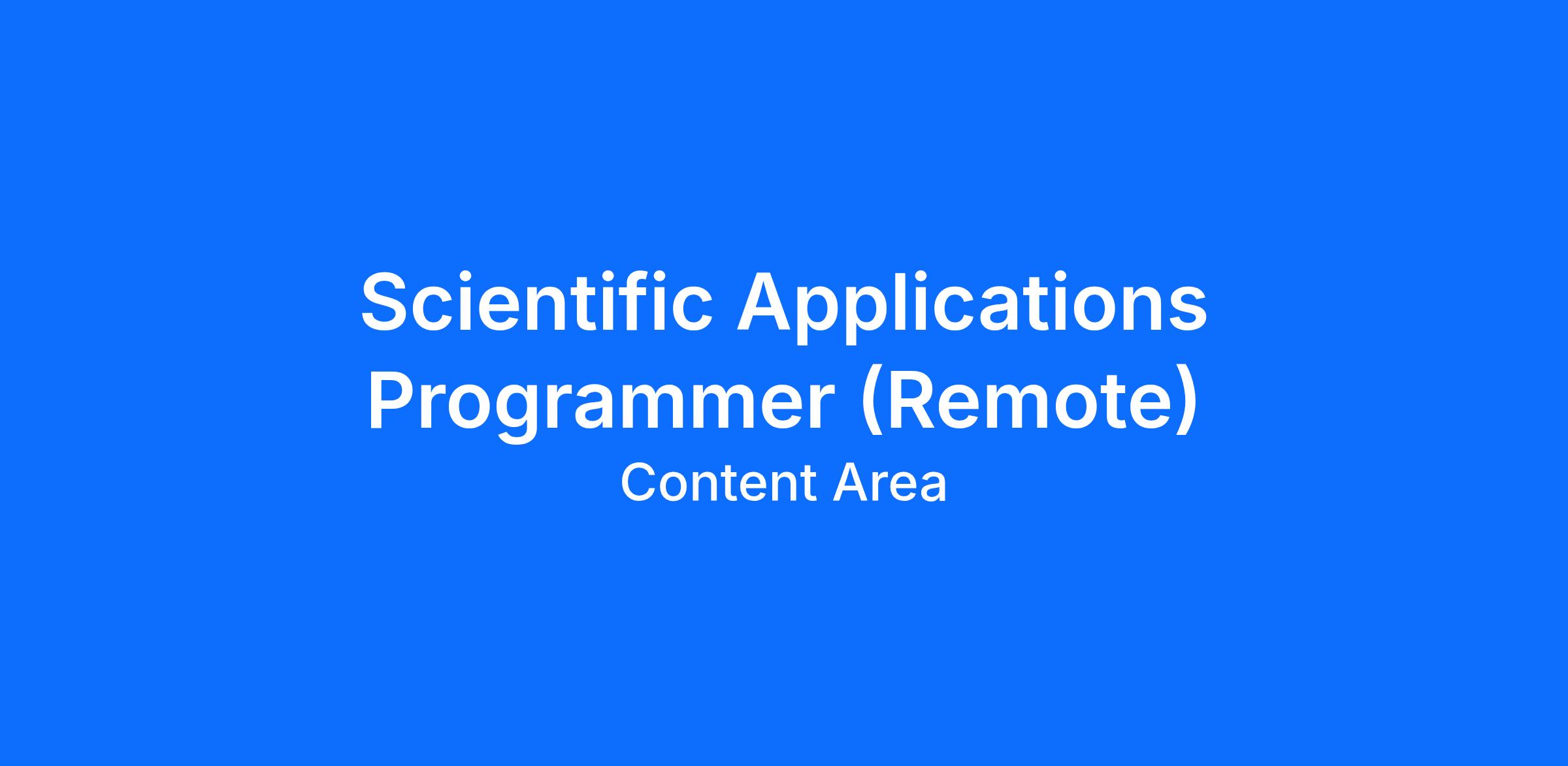 Scientific Applications Programmer (Remote)

Content Area